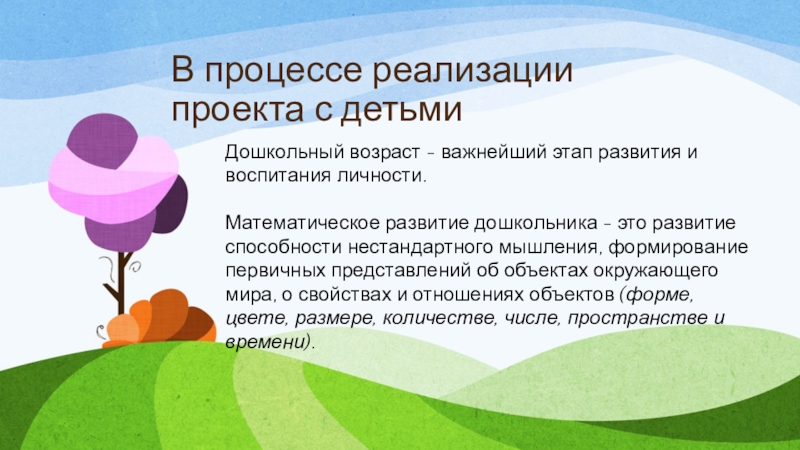 В процессе реализации проекта с детьми

Дошкольный возраст - важнейший этап развития и воспитания личности.

Математическое развитие дошкольника - это развитие способности нестандартного мышления, формирование первичных представлений об объектах окружающего мира, о свойствах и отношениях объектов (форме, цвете, размере, количестве, числе, пространстве и времени).